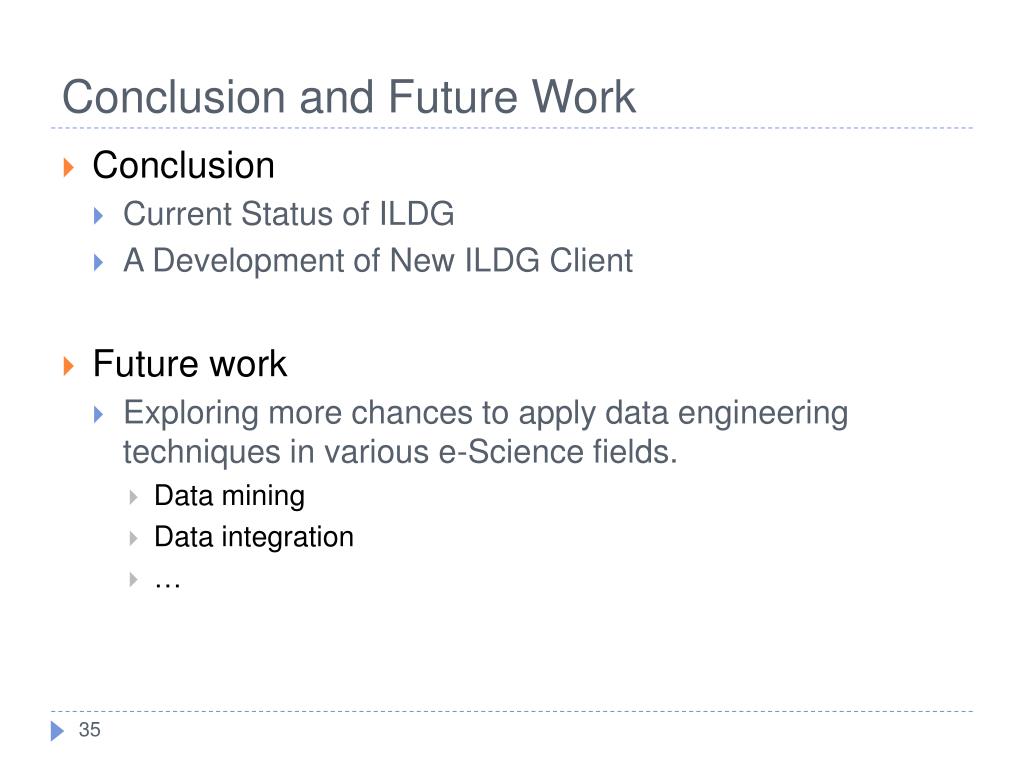 Conclusion and Future Work

Conclusion

Current Status of ILDG

A Development of New ILDG Client

Future work

Exploring more chances to apply data engineering techniques in various e-Science fields.

Data mining

Data integration

…

35